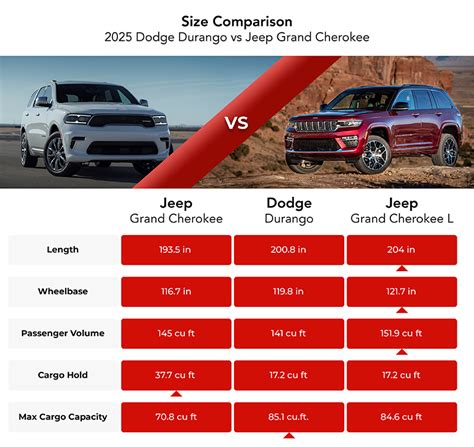 Size Comparison
2025 Dodge Durango vs Jeep Grand Cherokee

VS

| | Jeep Grand Cherokee | Dodge Durango | Jeep Grand Cherokee L |
|---|---|---|---|
| Length | 193.5 in | 200.8 in | 204 in |
| Wheelbase | 116.7 in | 119.8 in | 121.7 in |
| Passenger Volume | 145 cu ft | 141 cu ft | 151.9 cu ft |
| Cargo Hold | 37.7 cu ft | 17.2 cu ft | 17.2 cu ft |
| Max Cargo Capacity | 70.8 cu ft | 85.1 cu.ft. | 84.6 cu ft |